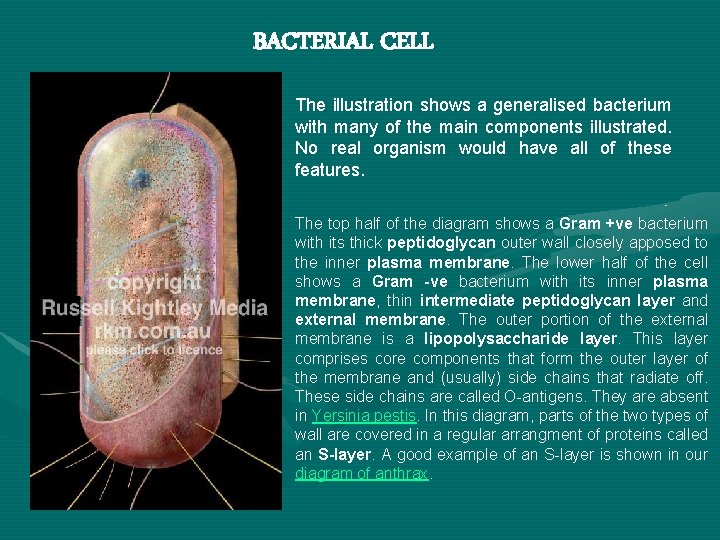 BACTERIAL CELL

copyright
Russell Kightley Media
rkm.com.au
please click to licence

The illustration shows a generalised bacterium with many of the main components illustrated. No real organism would have all of these features.

The top half of the diagram shows a Gram +ve bacterium with its thick peptidoglycan outer wall closely apposed to the inner plasma membrane. The lower half of the cell shows a Gram -ve bacterium with its inner plasma membrane, thin intermediate peptidoglycan layer and external membrane. The outer portion of the external membrane is a lipopolysaccharide layer. This layer comprises core components that form the outer layer of the membrane and (usually) side chains that radiate off. These side chains are called O-antigens. They are absent in Yersinia pestis. In this diagram, parts of the two types of wall are covered in a regular arrangment of proteins called an S-layer. A good example of an S-layer is shown in our diagram of anthrax.